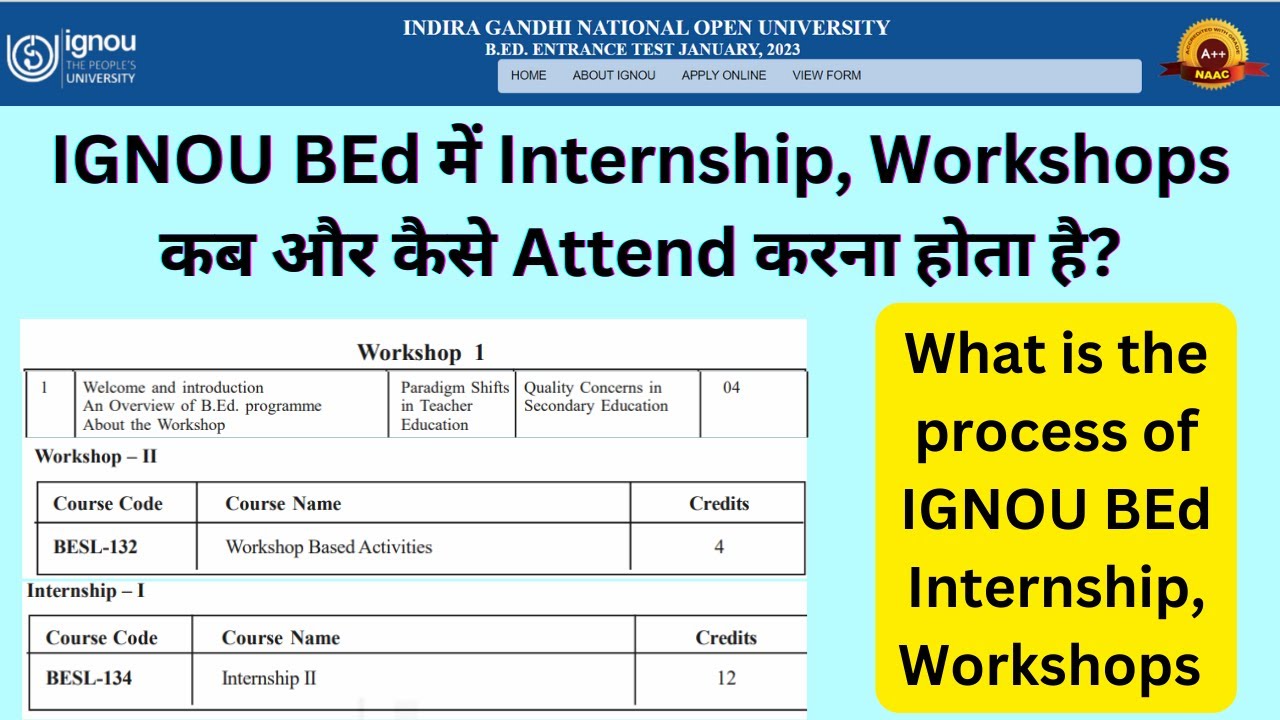 ignou THE PEOPLE'S UNIVERSITY

INDIRA GANDHI NATIONAL OPEN UNIVERSITY
B.ED. ENTRANCE TEST JANUARY, 2023

HOME ABOUT IGNOU APPLY ONLINE VIEW FORM

A++ NAAC

IGNOU BEd में Internship, Workshops कब और कैसे Attend करना होता है?

Workshop 1

| 1 | Welcome and introduction An Overview of B.Ed. programme About the Workshop | Paradigm Shifts in Teacher Education | Quality Concerns in Secondary Education | 04 |
|---|---|---|---|---|

Workshop – II

| Course Code | Course Name | Credits |
|---|---|---|
| BESL-132 | Workshop Based Activities | 4 |

Internship – I

| Course Code | Course Name | Credits |
|---|---|---|
| BESL-134 | Internship II | 12 |

What is the process of IGNOU BEd Internship, Workshops